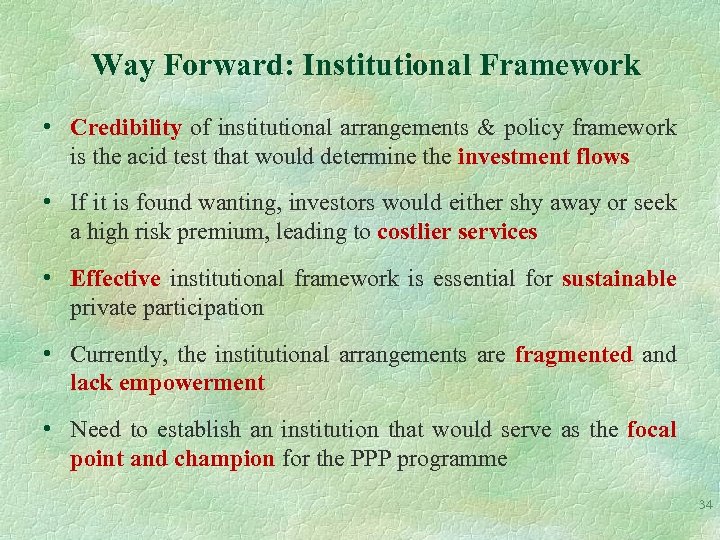 Way Forward: Institutional Framework

• Credibility of institutional arrangements & policy framework is the acid test that would determine the investment flows

• If it is found wanting, investors would either shy away or seek a high risk premium, leading to costlier services

• Effective institutional framework is essential for sustainable private participation

• Currently, the institutional arrangements are fragmented and lack empowerment

• Need to establish an institution that would serve as the focal point and champion for the PPP programme

34